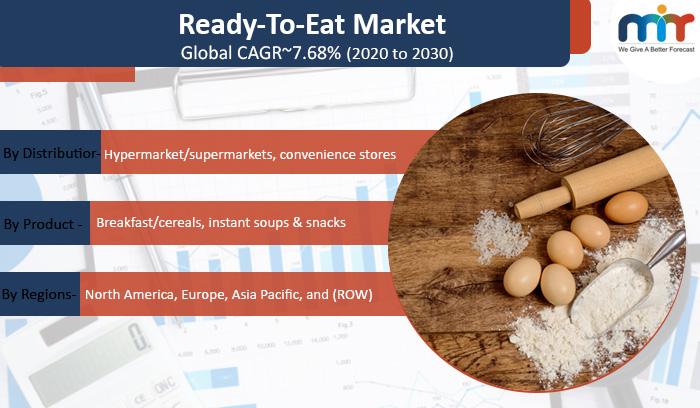 Ready-To-Eat Market
Global CAGR~7.68% (2020 to 2030)

mir
We Give A Better Forecast

By Distributior- Hypermarket/supermarkets, convenience stores

By Product - Breakfast/cereals, instant soups & snacks

By Regions- North America, Europe, Asia Pacific, and (ROW)